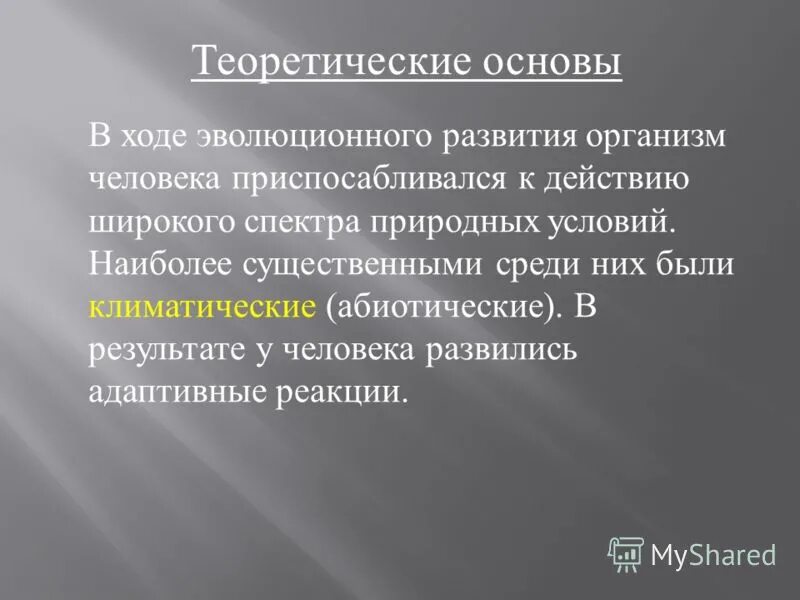 Теоретические основы

В ходе эволюционного развития организм человека приспосабливался к действию широкого спектра природных условий. Наиболее существенными среди них были климатические (абиотические). В результате у человека развились адаптивные реакции.

MyShared